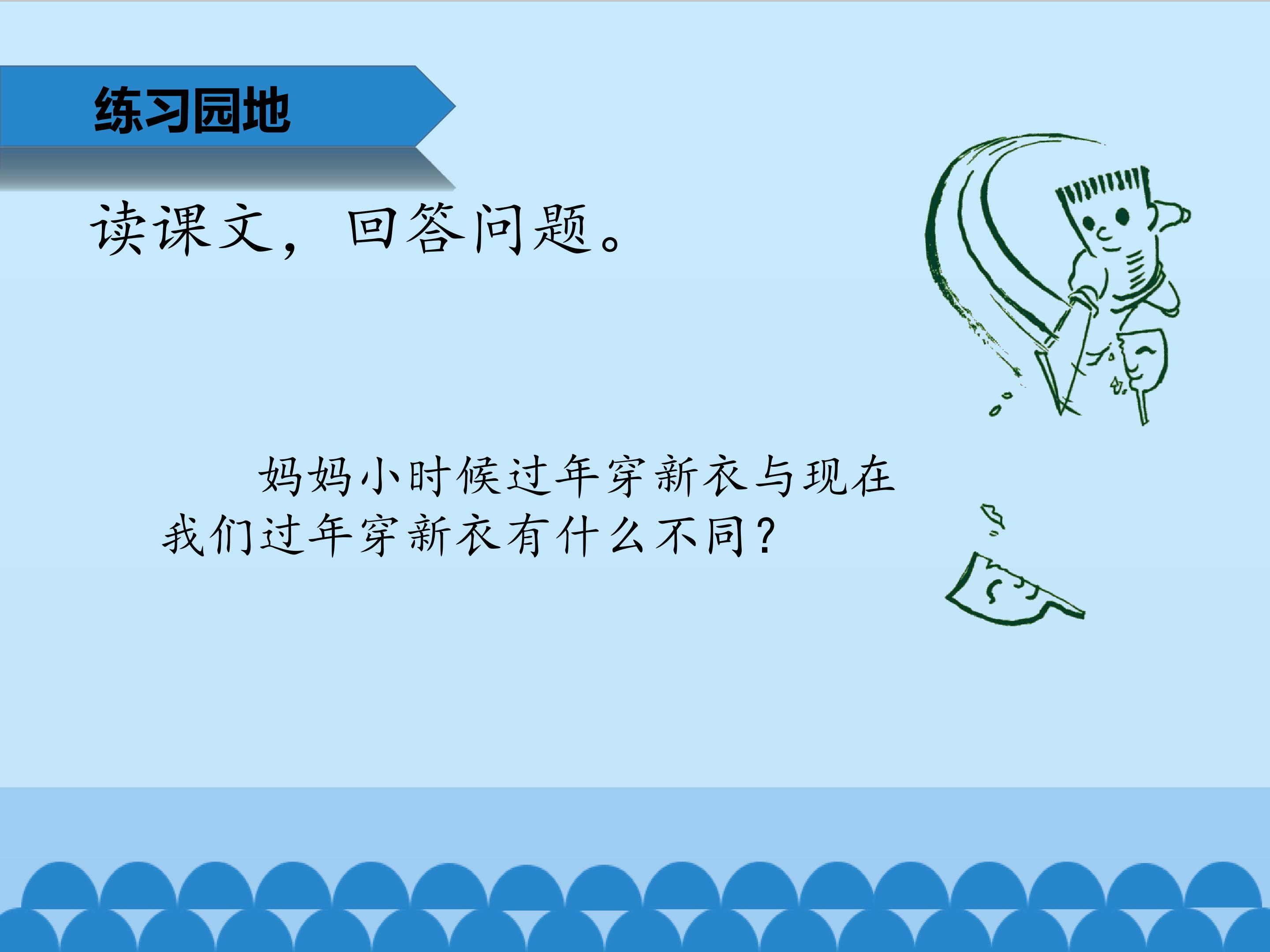 练习园地

读课文，回答问题。

妈妈小时候过年穿新衣与现在我们过年穿新衣有什么不同？